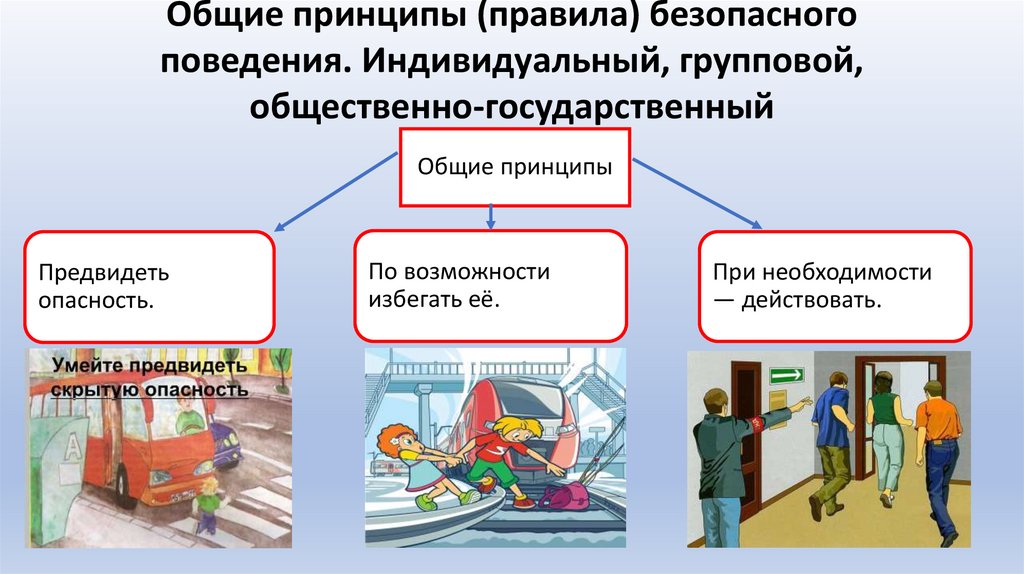 Общие принципы (правила) безопасного поведения. Индивидуальный, групповой, общественно-государственный

Общие принципы

Предвидеть опасность.

По возможности избегать её.

При необходимости — действовать.

Умейте предвидеть скрытую опасность

А